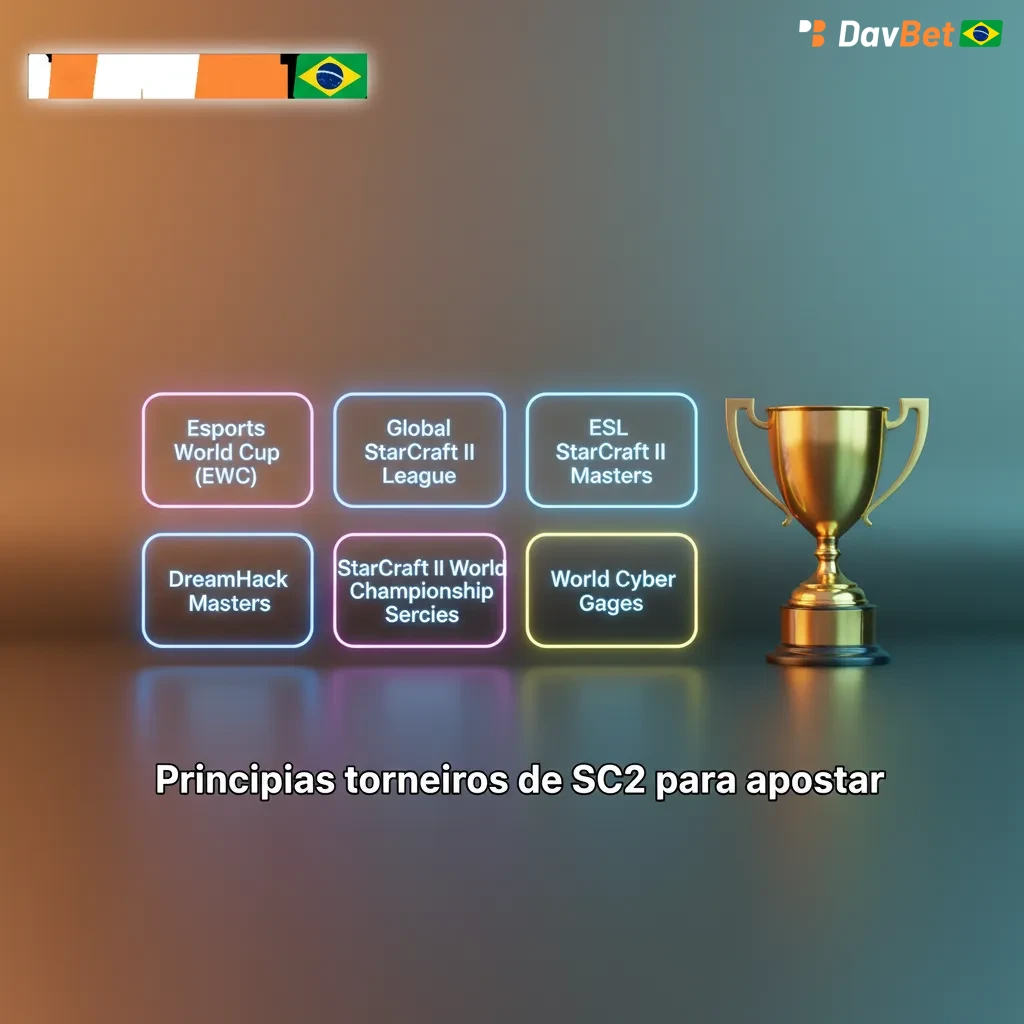 DavBet

Esports World Cup (EWC)

Global StarCraft II League

ESL StarCraft II Masters

DreamHack Masters

StarCraft II World Championship Sercies

World Cyber Gages

Principias torneiros de SC2 para apostar